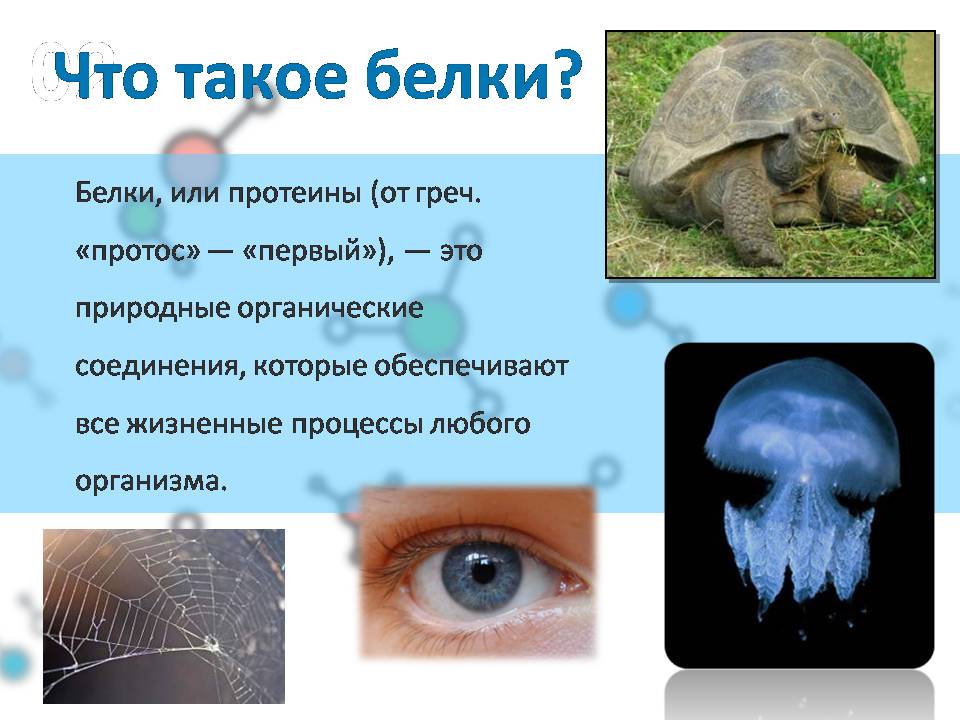 Что такое белки?

Белки, или протеины (от греч. «протос» — «первый»), — это природные органические соединения, которые обеспечивают все жизненные процессы любого организма.